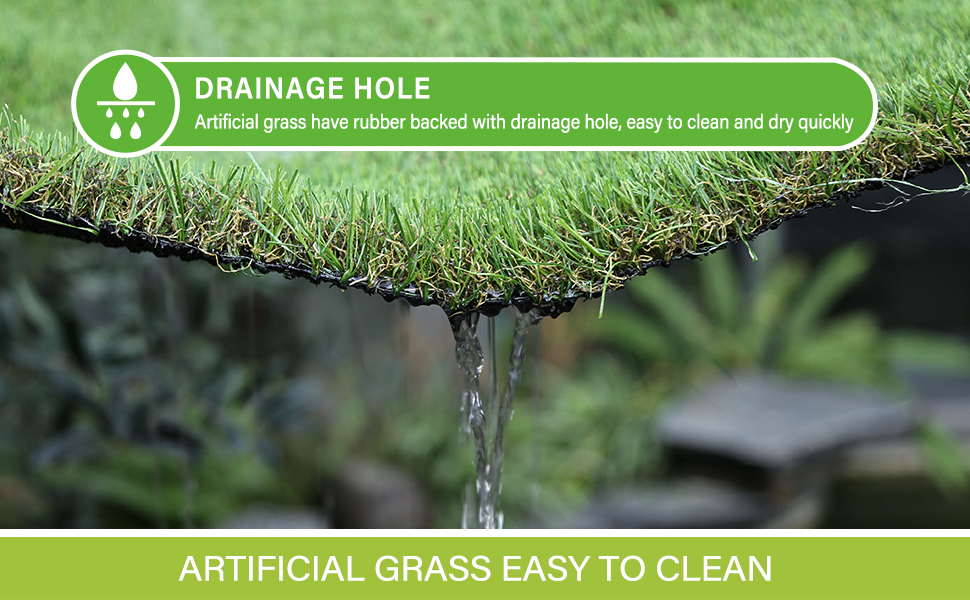 DRAINAGE HOLE
Artificial grass have rubber backed with drainage hole, easy to clean and dry quickly

ARTIFICIAL GRASS EASY TO CLEAN